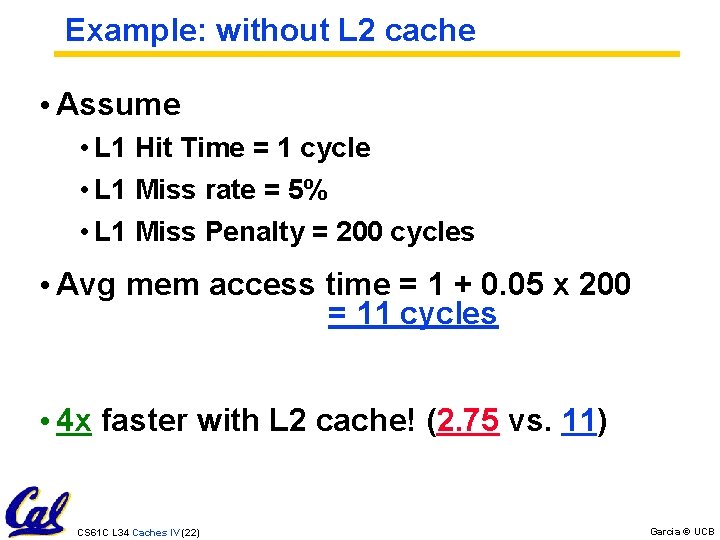 Example: without L2 cache

• Assume

• L1 Hit Time = 1 cycle

• L1 Miss rate = 5%

• L1 Miss Penalty = 200 cycles

• Avg mem access time = 1 + 0.05 x 200
= 11 cycles

• 4x faster with L2 cache! (2.75 vs. 11)

Cal

CS61C L34 Caches IV (22)

Garcia © UCB